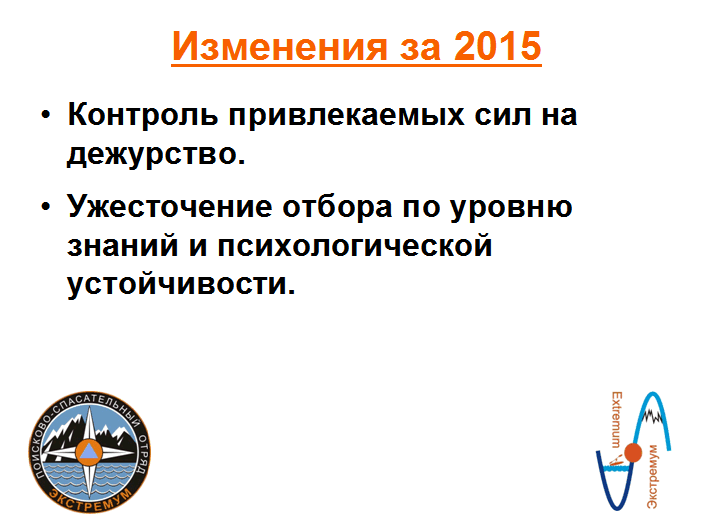 Изменения за 2015

• Контроль привлекаемых сил на дежурство.

• Ужесточение отбора по уровню знаний и психологической устойчивости.

ПОИСКОВО-СПАСАТЕЛЬНЫЙ ОТРЯД
ЭКСТРЕМУМ

Extremum
Экстремум